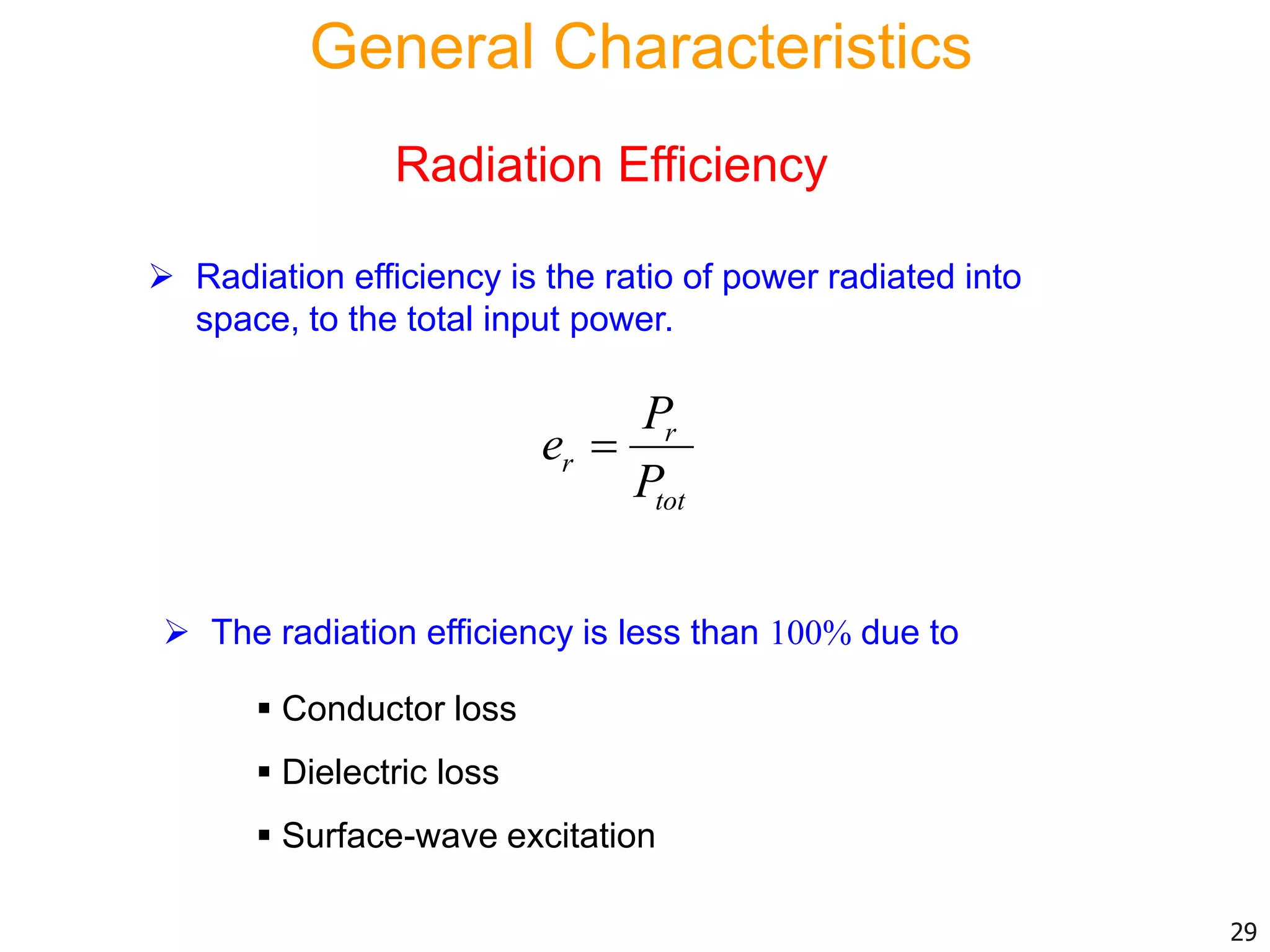 General Characteristics

Radiation Efficiency

➢ Radiation efficiency is the ratio of power radiated into space, to the total input power.

$e_r = \frac{P_r}{P_{tot}}$

➢ The radiation efficiency is less than $100\%$ due to

▪ Conductor loss

▪ Dielectric loss

▪ Surface-wave excitation

29